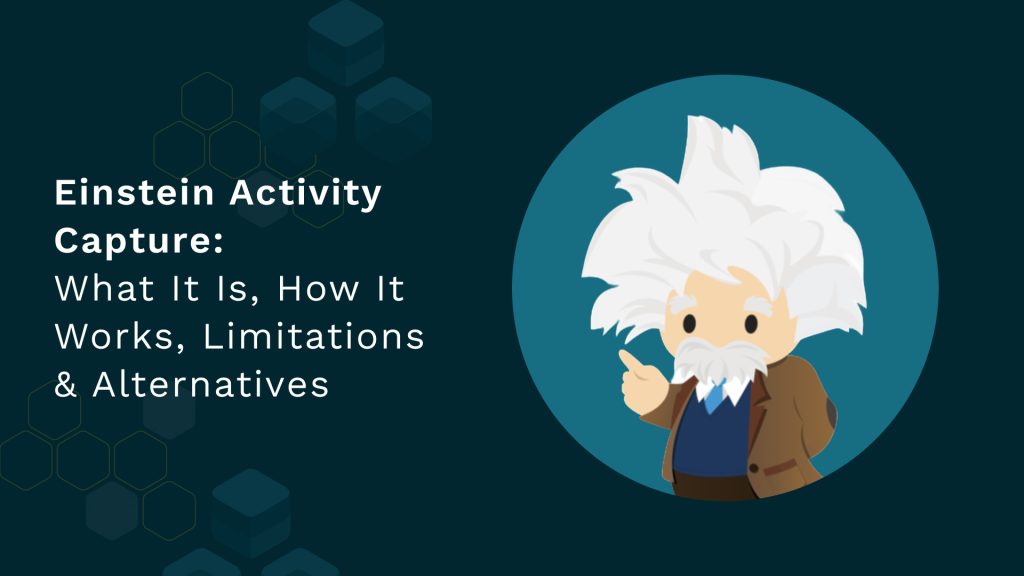 Einstein Activity Capture:
What It Is, How It Works, Limitations & Alternatives